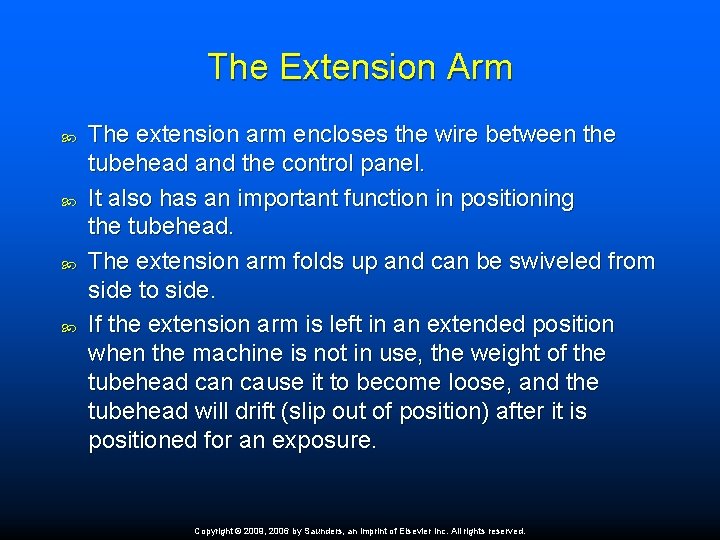 The Extension Arm

The extension arm encloses the wire between the tubehead and the control panel.

It also has an important function in positioning the tubehead.

The extension arm folds up and can be swiveled from side to side.

If the extension arm is left in an extended position when the machine is not in use, the weight of the tubehead can cause it to become loose, and the tubehead will drift (slip out of position) after it is positioned for an exposure.

Copyright © 2009, 2006 by Saunders, an imprint of Elsevier Inc. All rights reserved.